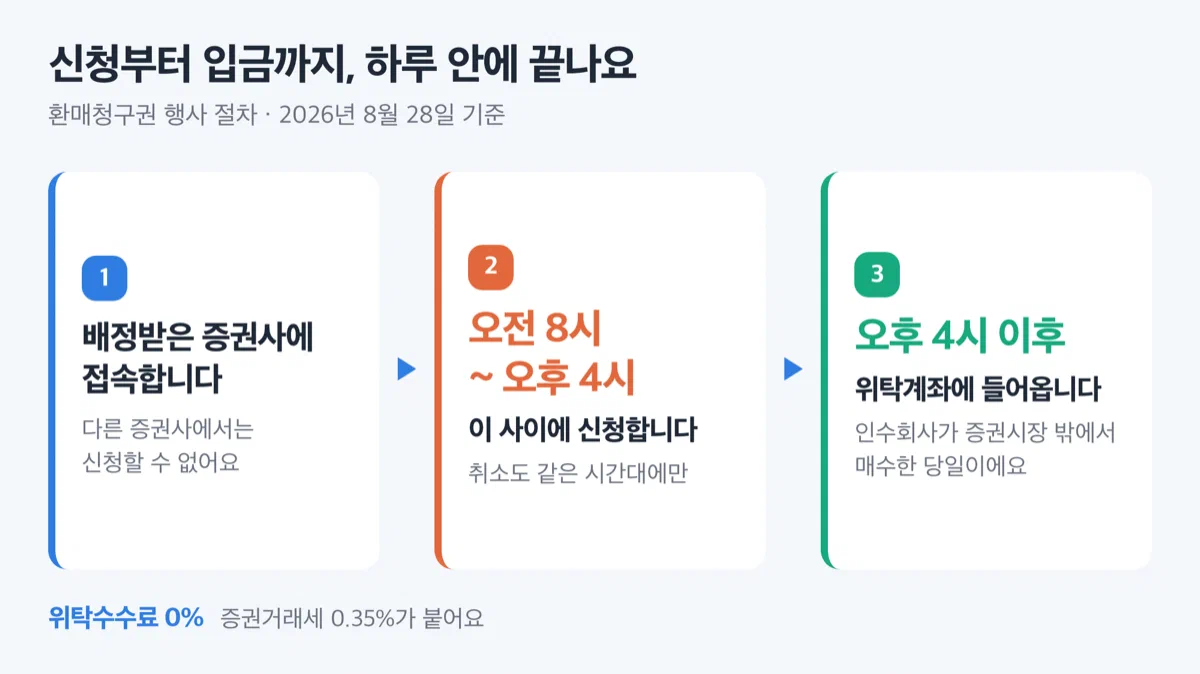 신청부터 입금까지, 하루 안에 끝나요

환매청구권 행사 절차 · 2026년 8월 28일 기준

1

배정받은 증권사에 접속합니다

다른 증권사에서는 신청할 수 없어요

2

오전 8시 ~ 오후 4시

이 사이에 신청합니다

취소도 같은 시간대에만

3

오후 4시 이후

위탁계좌에 들어옵니다

인수회사가 증권시장 밖에서 매수한 당일이에요

위탁수수료 0% 증권거래세 0.35%가 붙어요